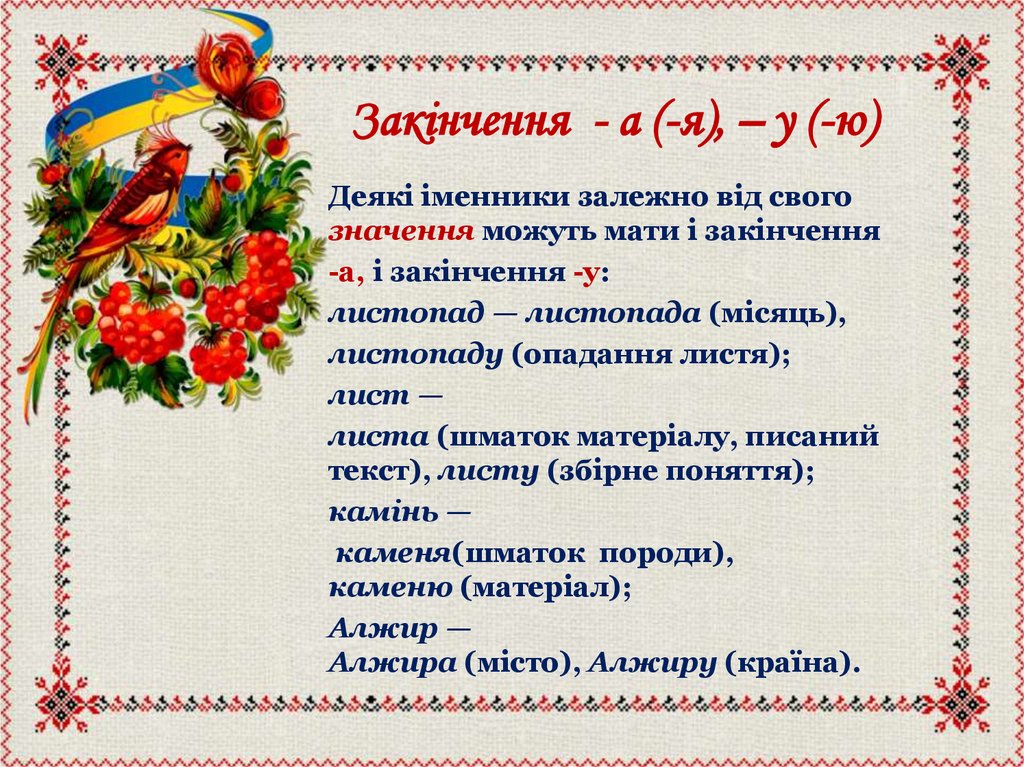 Закінчення - а (-я), – у (-ю)

Деякі іменники залежно від свого значення можуть мати і закінчення -а, і закінчення -у:

листопад — листопада (місяць), листопаду (опадання листя);

лист — листа (шматок матеріалу, писаний текст), листу (збірне поняття);

камінь — каменя(шматок породи), каменю (матеріал);

Алжир — Алжира (місто), Алжиру (країна).